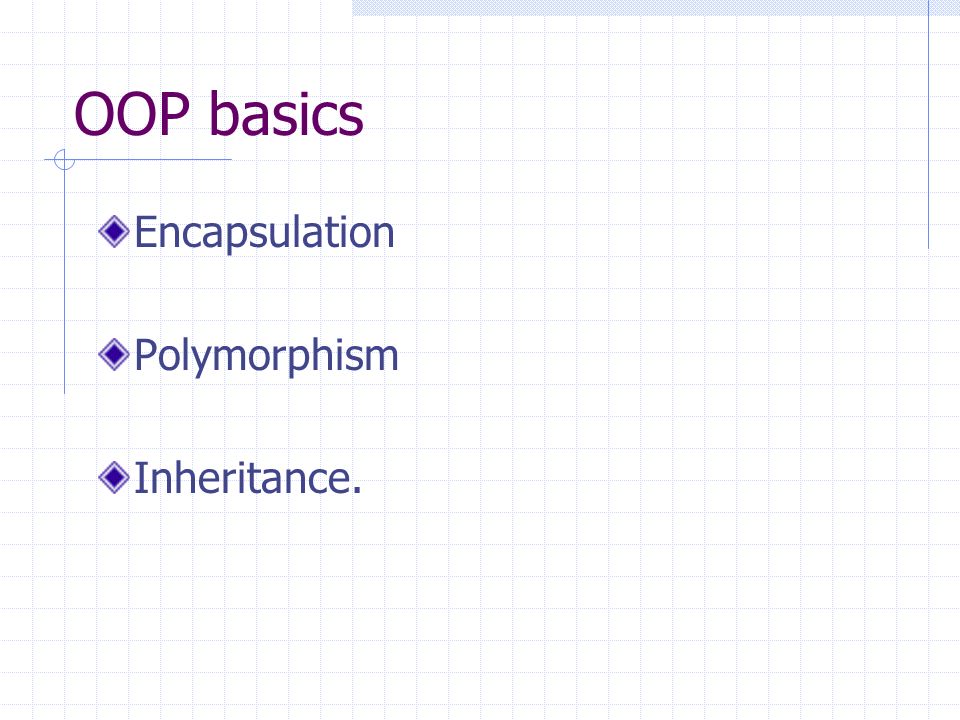 OOP basics

Encapsulation

Polymorphism

Inheritance.